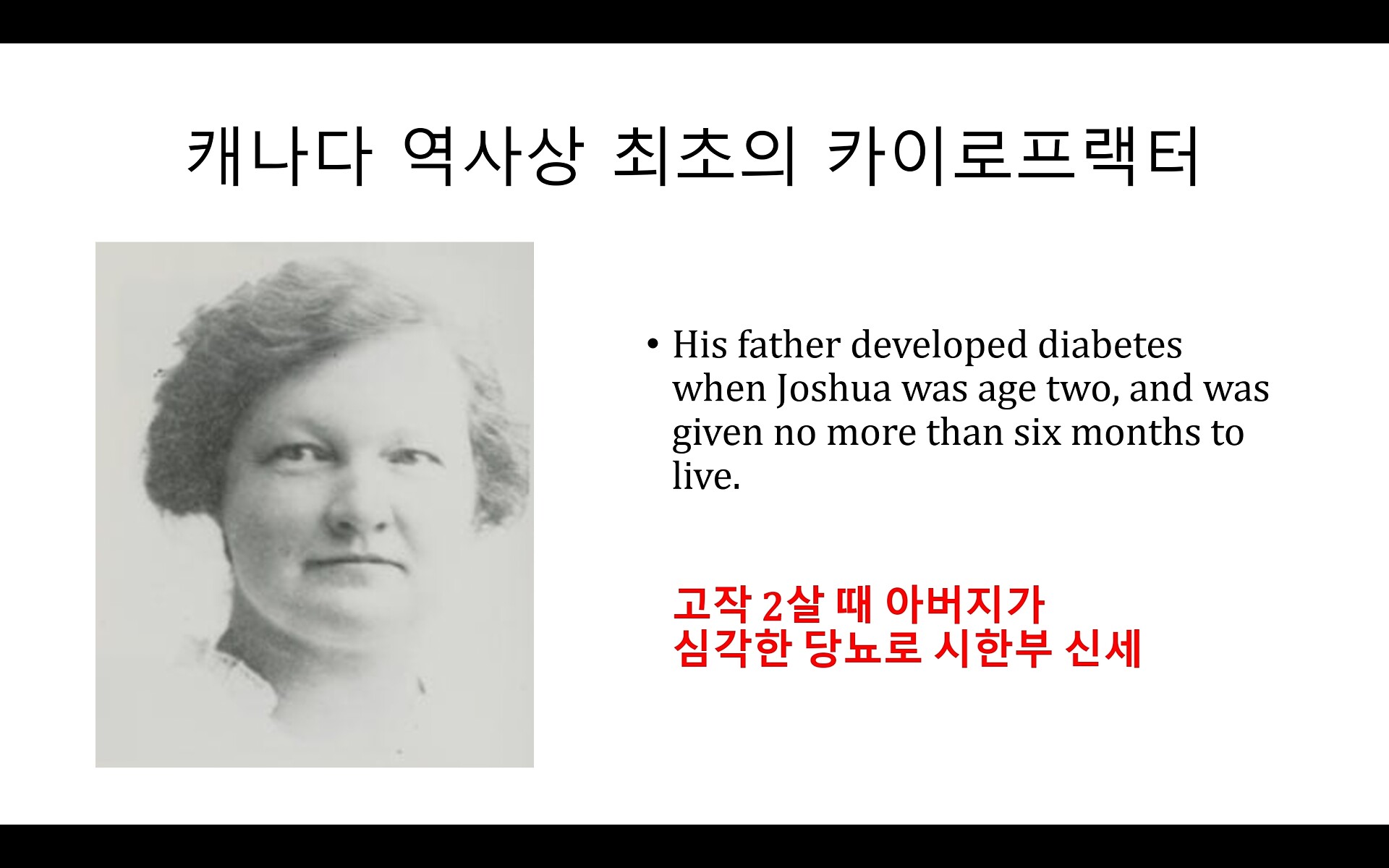 캐나다 역사상 최초의 카이로프랙터

• His father developed diabetes when Joshua was age two, and was given no more than six months to live.

고작 2살 때 아버지가
심각한 당뇨로 시한부 신세